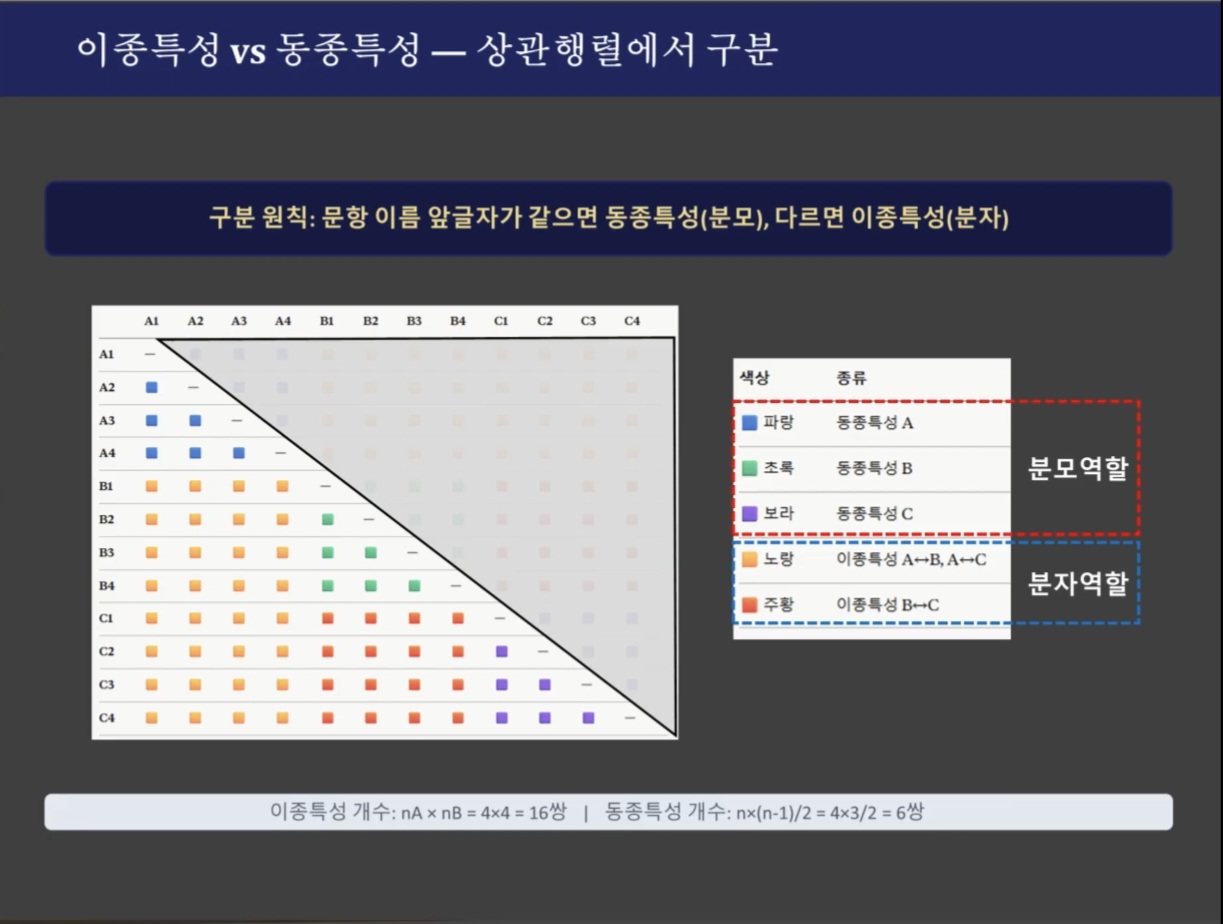 이종특성 vs 동종특성 — 상관행렬에서 구분

구분 원칙: 문항 이름 앞글자가 같으면 동종특성(분모), 다르면 이종특성(분자)

| | A1 | A2 | A3 | A4 | B1 | B2 | B3 | B4 | C1 | C2 | C3 | C4 |
|---|---|---|---|---|---|---|---|---|---|---|---|---|
| A1 | — | | | | | | | | | | | |
| A2 | | — | | | | | | | | | | |
| A3 | | | — | | | | | | | | | |
| A4 | | | | — | | | | | | | | |
| B1 | | | | | — | | | | | | | |
| B2 | | | | | | — | | | | | | |
| B3 | | | | | | | — | | | | | |
| B4 | | | | | | | | — | | | | |
| C1 | | | | | | | | | — | | | |
| C2 | | | | | | | | | | — | | |
| C3 | | | | | | | | | | | — | |
| C4 | | | | | | | | | | | | — |

| 색상 | 종류 |
|---|---|
| 파랑 | 동종특성 A |
| 초록 | 동종특성 B |
| 보라 | 동종특성 C |
| 노랑 | 이종특성 A↔B, A↔C |
| 주황 | 이종특성 B↔C |

분모역할

분자역할

이종특성 개수: nA × nB = 4×4 = 16쌍 | 동종특성 개수: n×(n-1)/2 = 4×3/2 = 6쌍